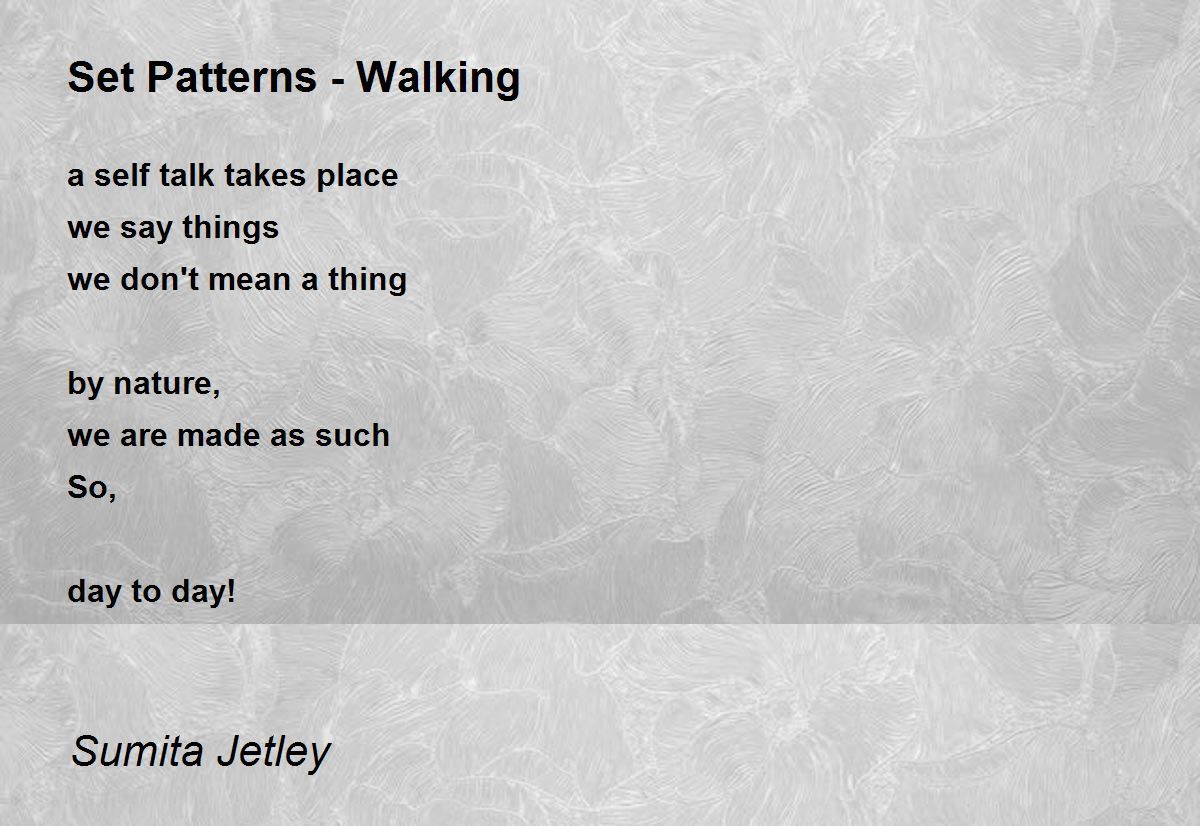 Set Patterns - Walking

a self talk takes place
we say things
we don't mean a thing

by nature,
we are made as such
So,

day to day!

Sumita Jetley